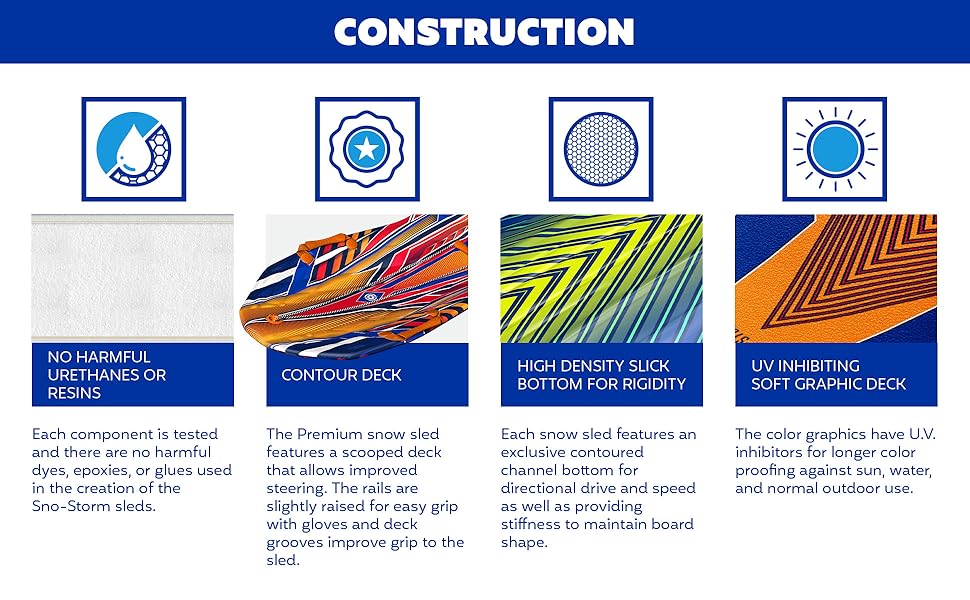 CONSTRUCTION

NO HARMFUL URETHANES OR RESINS

Each component is tested and there are no harmful dyes, epoxies, or glues used in the creation of the Sno-Storm sleds.

CONTOUR DECK

The Premium snow sled features a scooped deck that allows improved steering. The rails are slightly raised for easy grip with gloves and deck grooves improve grip to the sled.

HIGH DENSITY SLICK BOTTOM FOR RIGIDITY

Each snow sled features an exclusive contoured channel bottom for directional drive and speed as well as providing stiffness to maintain board shape.

UV INHIBITING SOFT GRAPHIC DECK

The color graphics have U.V. inhibitors for longer color proofing against sun, water, and normal outdoor use.